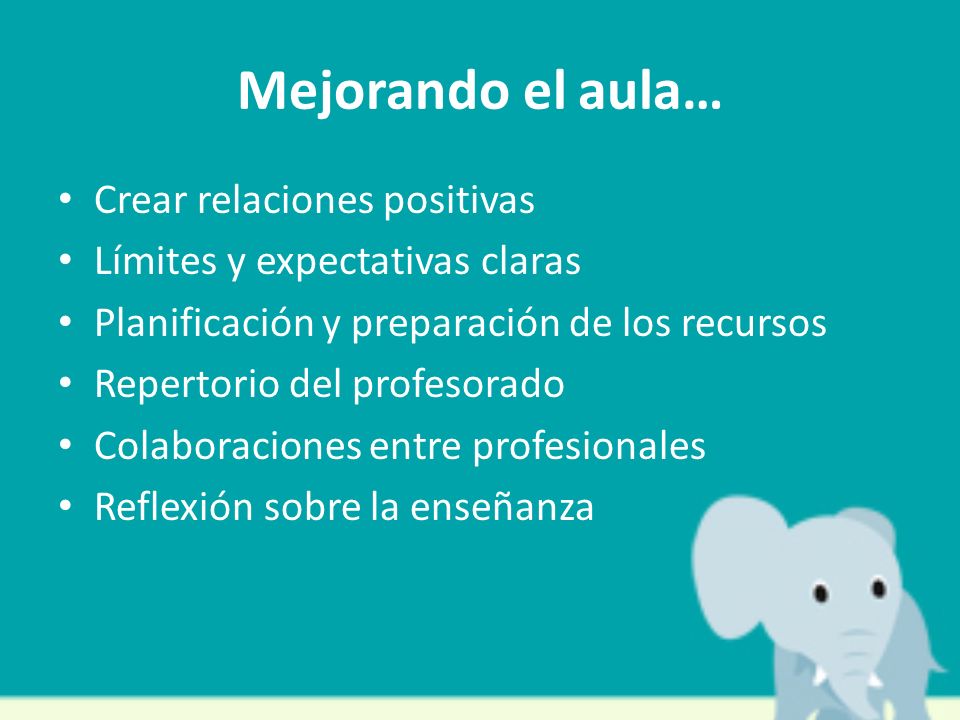 Mejorando el aula…

• Crear relaciones positivas
• Límites y expectativas claras
• Planificación y preparación de los recursos
• Repertorio del profesorado
• Colaboraciones entre profesionales
• Reflexión sobre la enseñanza